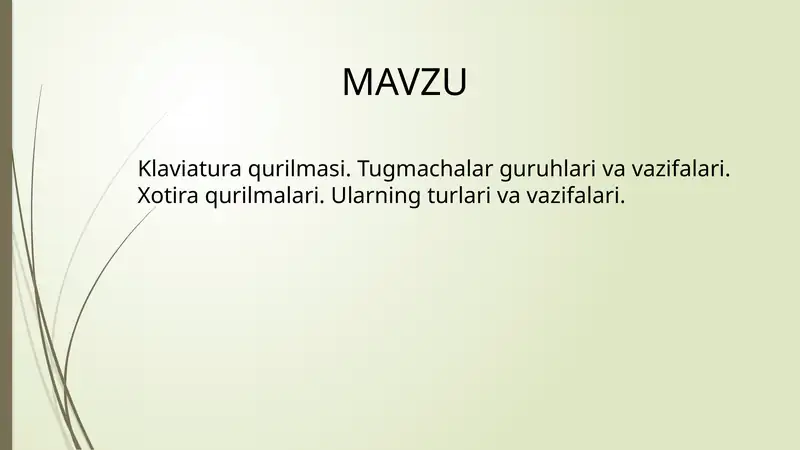 MAVZU

Klaviatura qurilmasi. Tugmachalar guruhlari va vazifalari. Xotira qurilmalari. Ularning turlari va vazifalari.